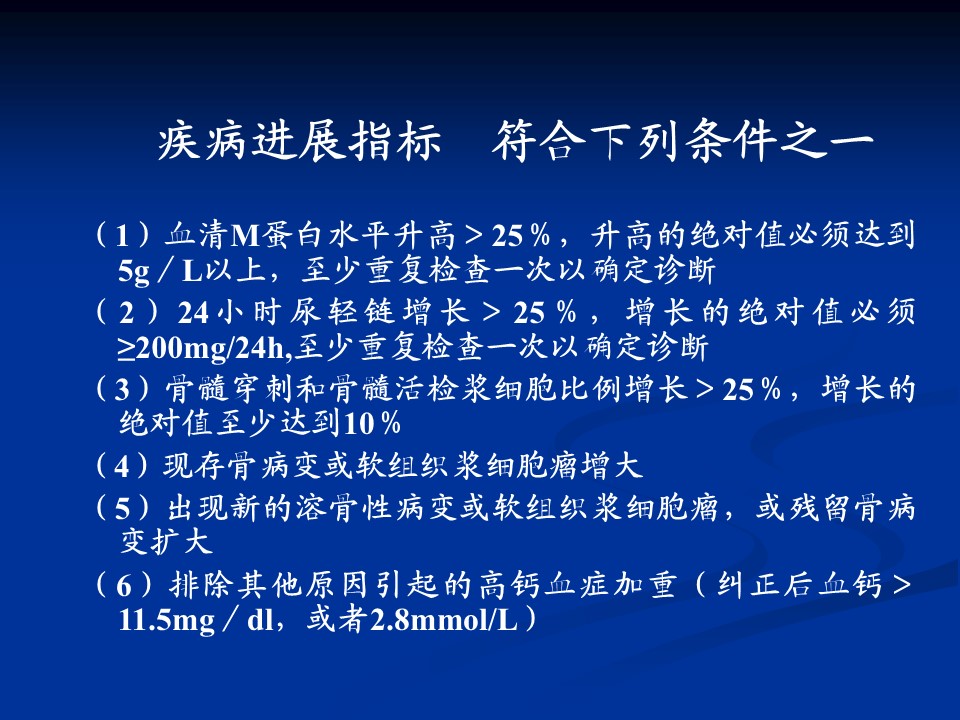 疾病进展指标　符合下列条件之一

（1）血清M蛋白水平升高＞25％，升高的绝对值必须达到5g／L以上，至少重复检查一次以确定诊断

（2）24小时尿轻链增长＞25％，增长的绝对值必须≥200mg/24h,至少重复检查一次以确定诊断

（3）骨髓穿刺和骨髓活检浆细胞比例增长＞25％，增长的绝对值至少达到10％

（4）现存骨病变或软组织浆细胞瘤增大

（5）出现新的溶骨性病变或软组织浆细胞瘤，或残留骨病变扩大

（6）排除其他原因引起的高钙血症加重（纠正后血钙＞11.5mg／dl，或者2.8mmol/L）